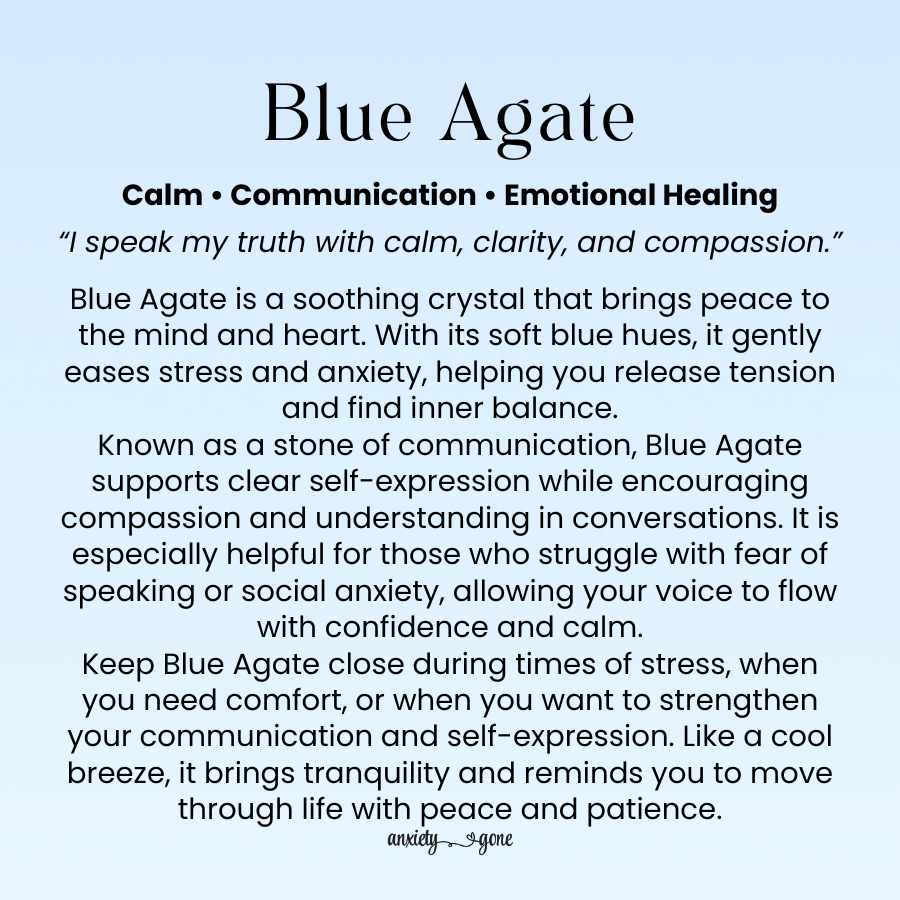 Blue Agate

Calm • Communication • Emotional Healing

“I speak my truth with calm, clarity, and compassion.”

Blue Agate is a soothing crystal that brings peace to the mind and heart. With its soft blue hues, it gently eases stress and anxiety, helping you release tension and find inner balance.
Known as a stone of communication, Blue Agate supports clear self-expression while encouraging compassion and understanding in conversations. It is especially helpful for those who struggle with fear of speaking or social anxiety, allowing your voice to flow with confidence and calm.
Keep Blue Agate close during times of stress, when you need comfort, or when you want to strengthen your communication and self-expression. Like a cool breeze, it brings tranquility and reminds you to move through life with peace and patience.

anxiety gone